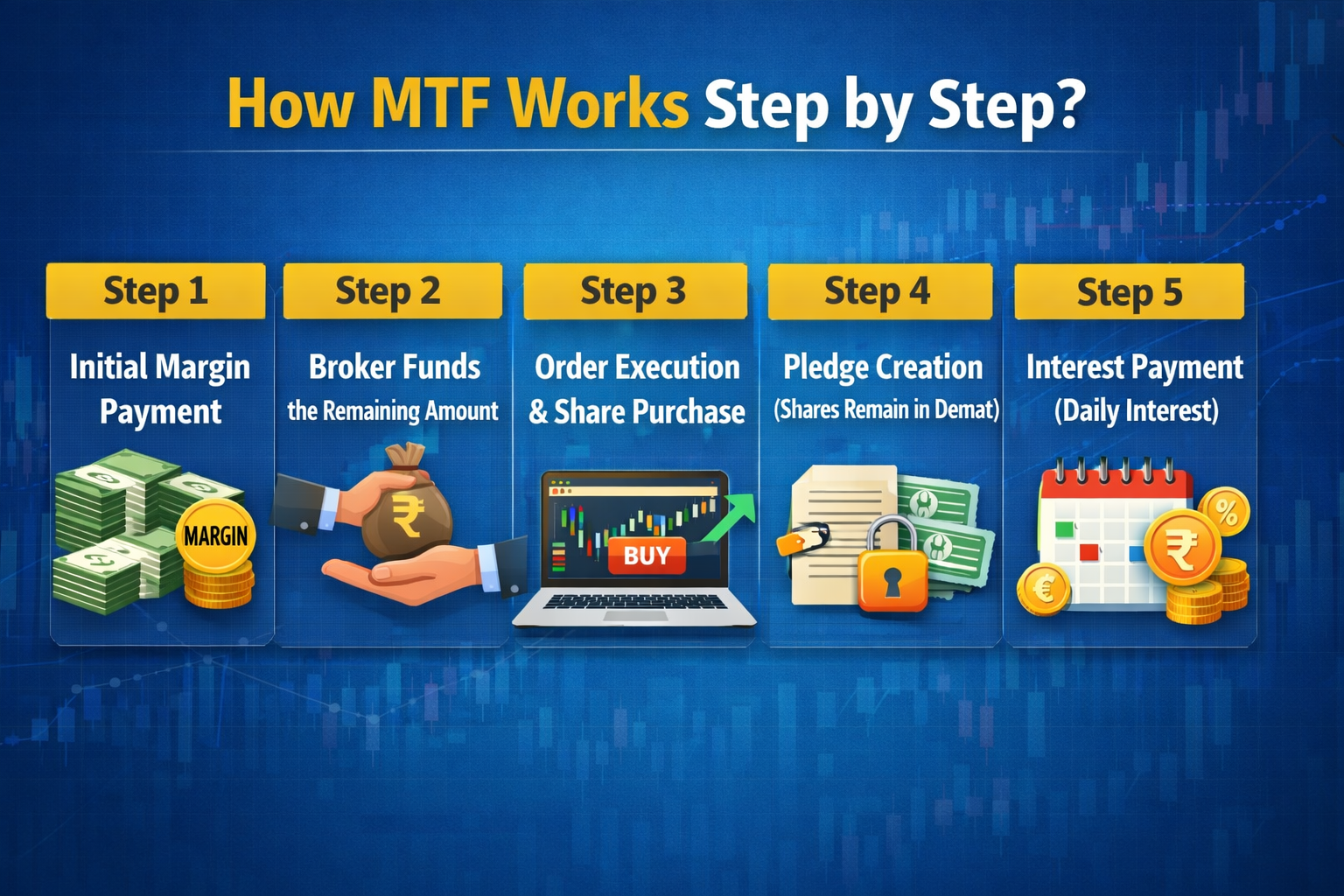 How MTF Works Step by Step?

Step 1
Initial Margin Payment
MARGIN

Step 2
Broker Funds the Remaining Amount
₹

Step 3
Order Execution & Share Purchase
BUY

Step 4
Pledge Creation (Shares Remain in Demat)

Step 5
Interest Payment (Daily Interest)
%
₹
€